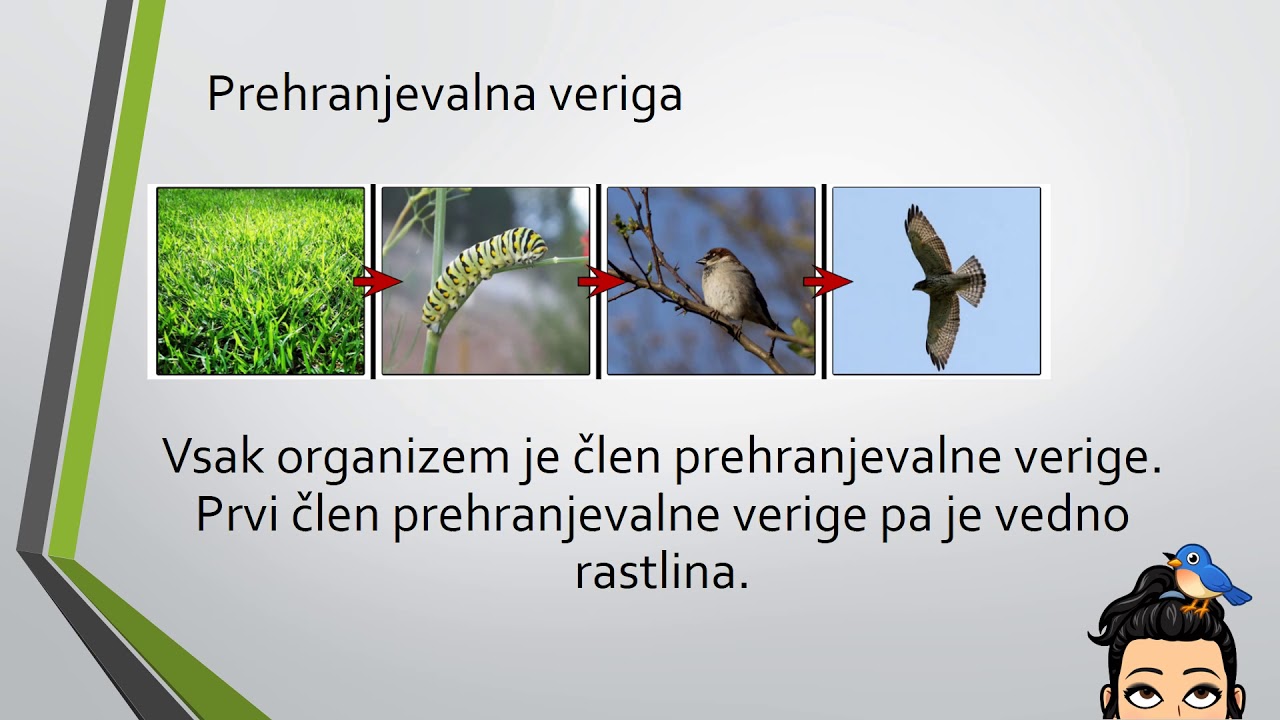 Prehranjevalna veriga

Vsak organizem je člen prehranjevalne verige. Prvi člen prehranjevalne verige pa je vedno rastlina.